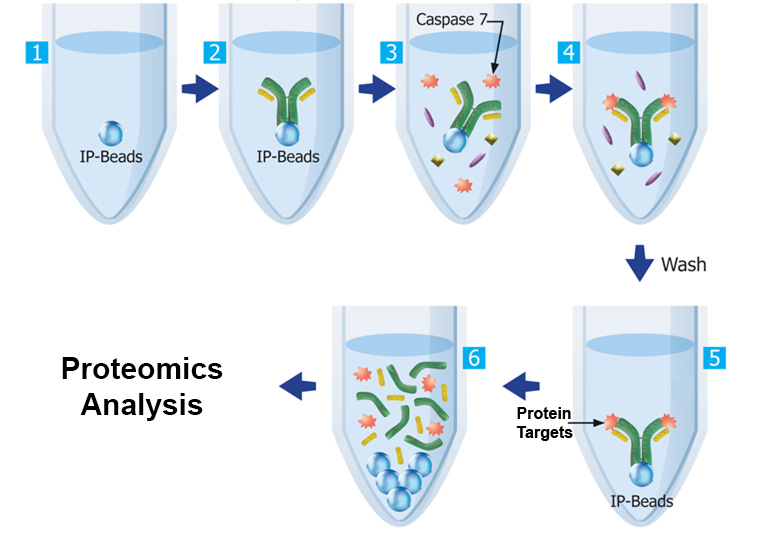 1

IP-Beads

2

IP-Beads

3

Caspase 7

4

Wash

5

Protein Targets

IP-Beads

6

Proteomics Analysis